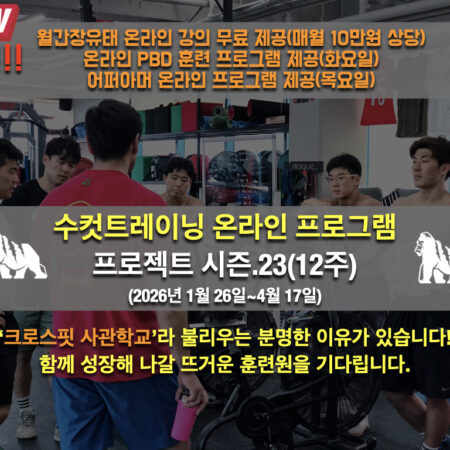 W
!!

월간장유태 온라인 강의 무료 제공(매월 10만원 상당)
온라인 PBD 훈련 프로그램 제공(화요일)
어퍼아머 온라인 프로그램 제공(목요일)

ROGUE

수컷트레이닝 온라인 프로그램
프로젝트 시즌.23(12주)
(2026년 1월 26일~4월 17일)

'크로스핏 사관학교'라 불리우는 분명한 이유가 있습니다!
함께 성장해 나갈 뜨거운 훈련원을 기다립니다.